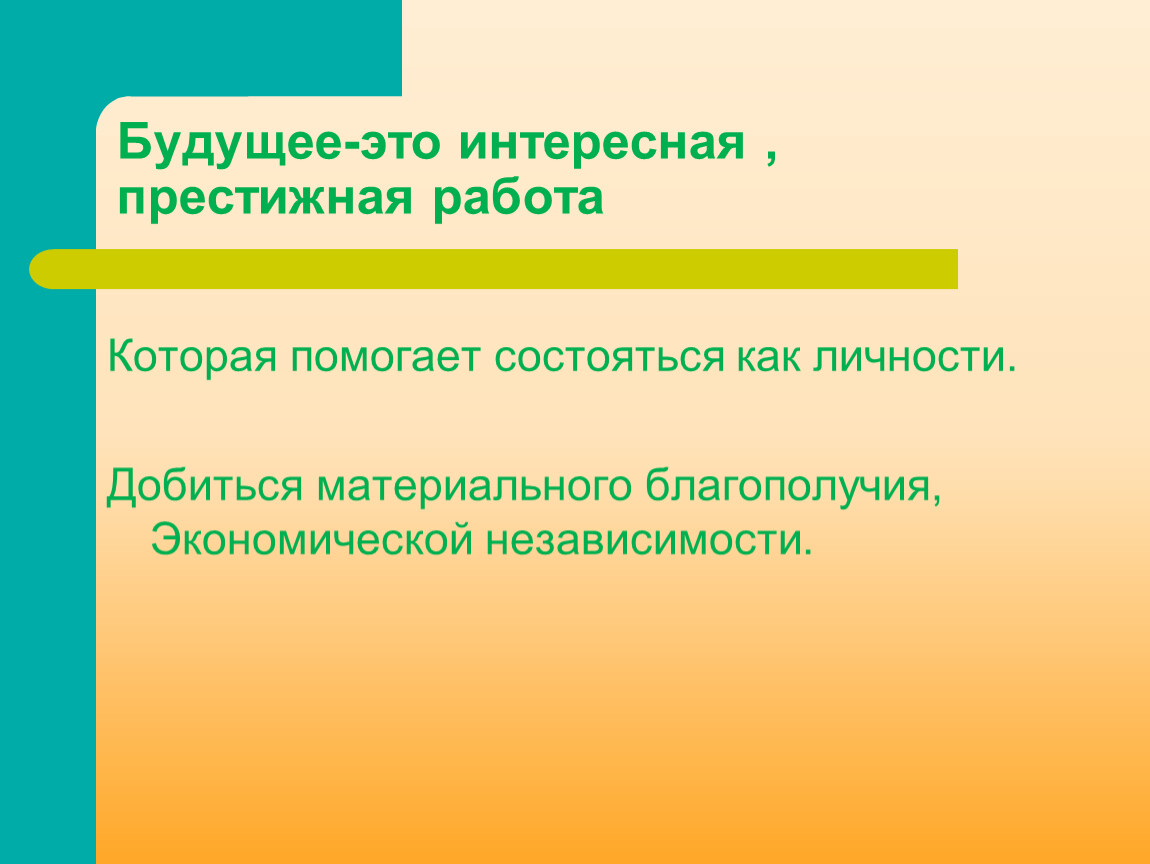 Будущее-это интересная , престижная работа

Которая помогает состояться как личности.

Добиться материального благополучия, Экономической независимости.